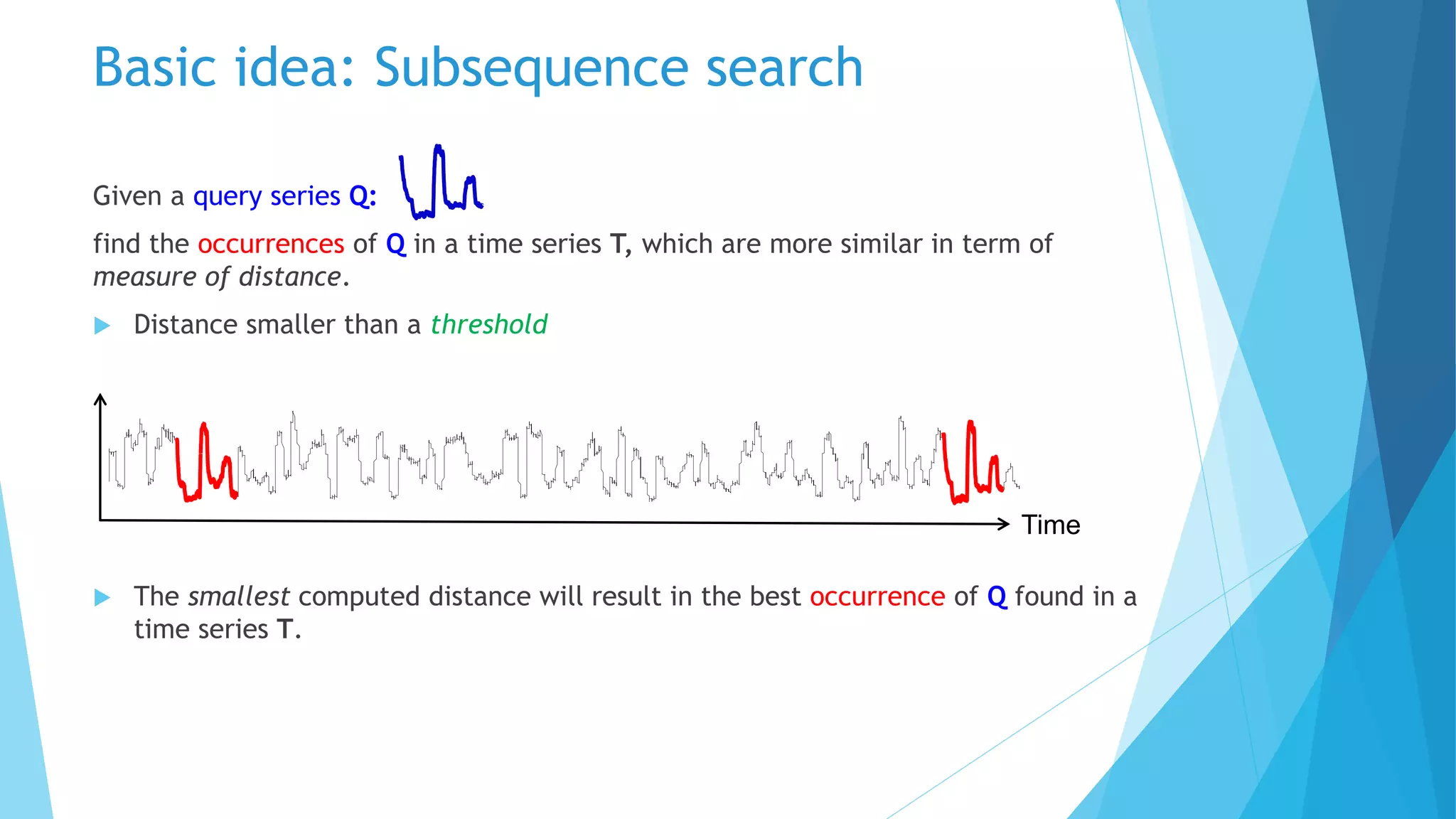 Basic idea: Subsequence search

Given a query series Q:

find the occurrences of Q in a time series T, which are more similar in term of measure of distance.

Distance smaller than a threshold

Time

The smallest computed distance will result in the best occurrence of Q found in a time series T.